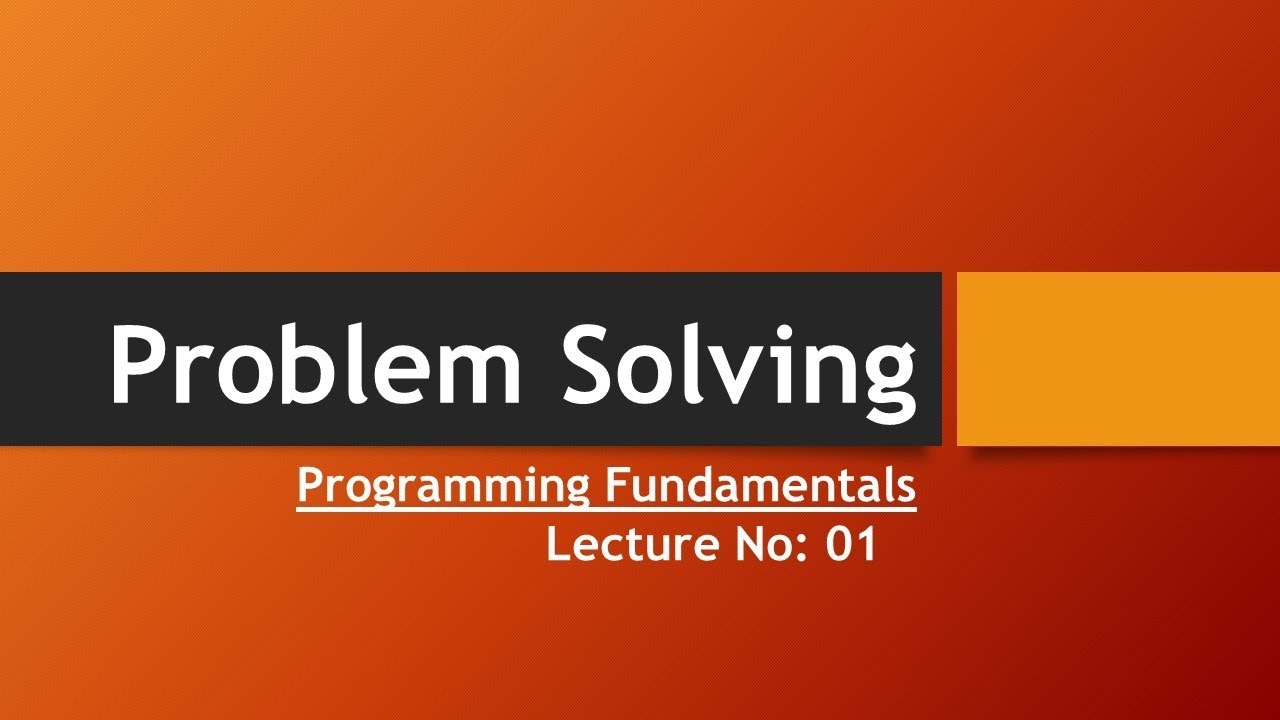 Problem Solving

Programming Fundamentals

Lecture No: 01